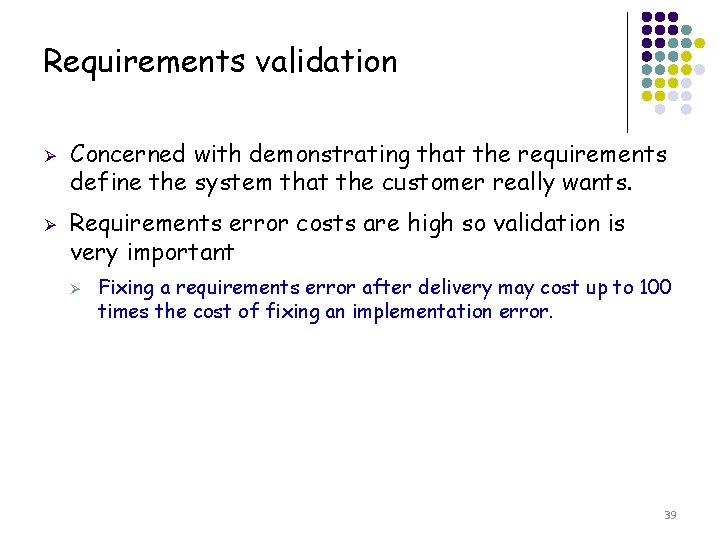 Requirements validation

➢ Concerned with demonstrating that the requirements define the system that the customer really wants.

➢ Requirements error costs are high so validation is very important

➢ Fixing a requirements error after delivery may cost up to 100 times the cost of fixing an implementation error.

39